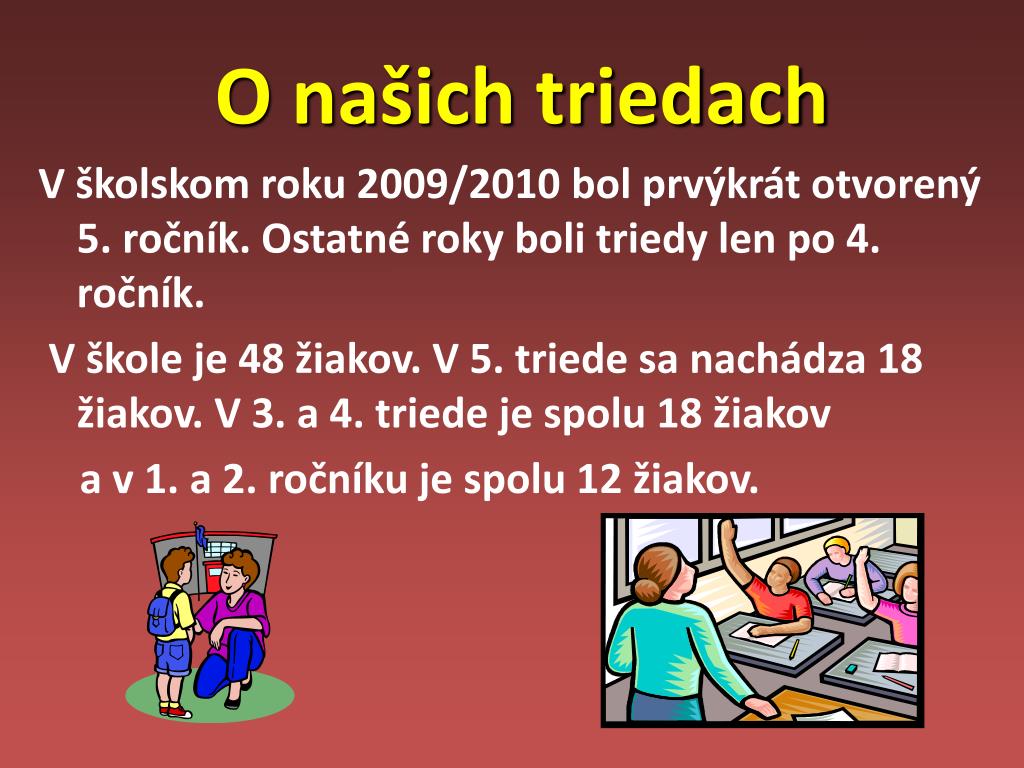 O našich triedach

V školskom roku 2009/2010 bol prvýkrát otvorený 5. ročník. Ostatné roky boli triedy len po 4. ročník.

V škole je 48 žiakov. V 5. triede sa nachádza 18 žiakov. V 3. a 4. triede je spolu 18 žiakov

a v 1. a 2. ročníku je spolu 12 žiakov.